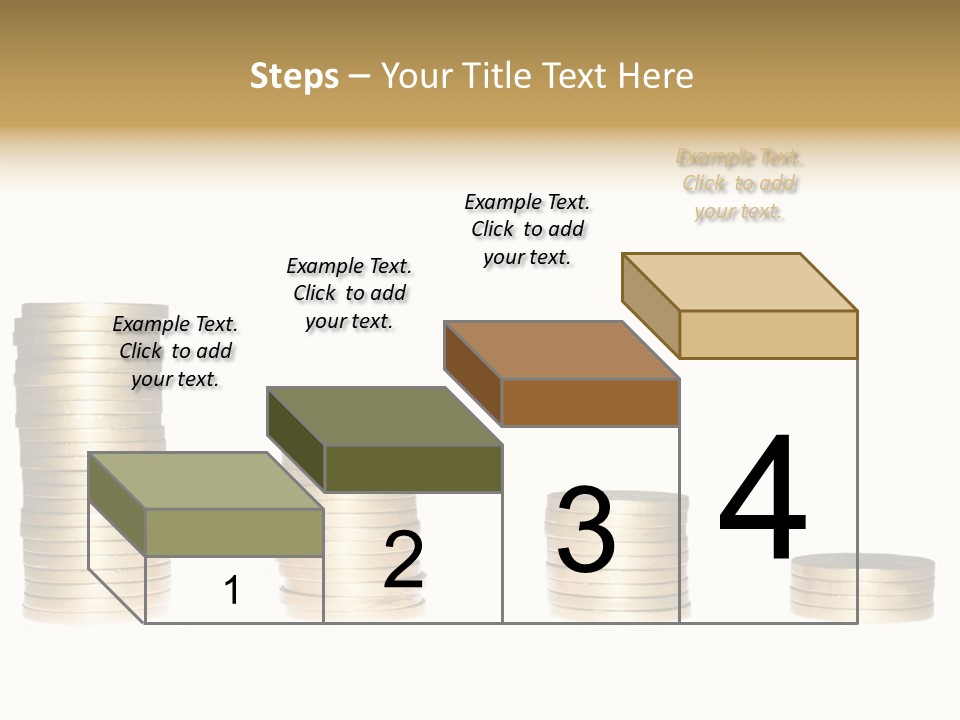 Steps – Your Title Text Here

Example Text. Click to add your text.

Example Text. Click to add your text.

Example Text. Click to add your text.

Example Text. Click to add your text.

1

2

3

4